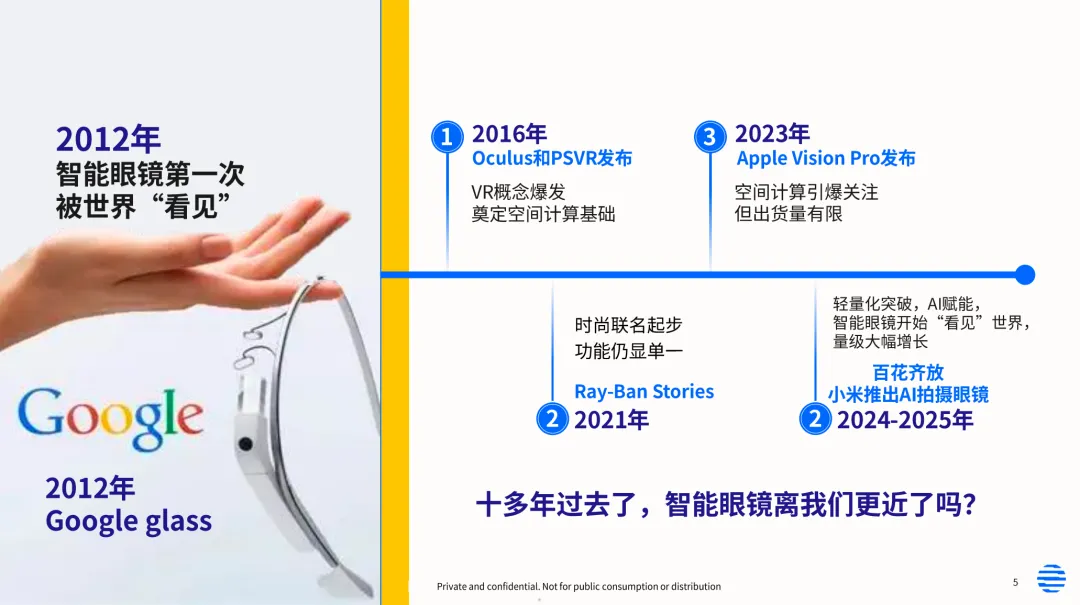 2012年
智能眼镜第一次
被世界“看见”

Google

2012年
Google glass

1 2016年
Oculus和PSVR发布
VR概念爆发
奠定空间计算基础

3 2023年
Apple Vision Pro发布
空间计算引爆关注
但出货量有限

时尚联名起步
功能仍显单一
Ray-Ban Stories
2 2021年

轻量化突破，AI赋能，
智能眼镜开始“看见”世界，
量级大幅增长
百花齐放
小米推出AI拍摄眼镜
2 2024-2025年

十多年过去了，智能眼镜离我们更近了吗？

Private and confidential. Not for public consumption or distribution

5